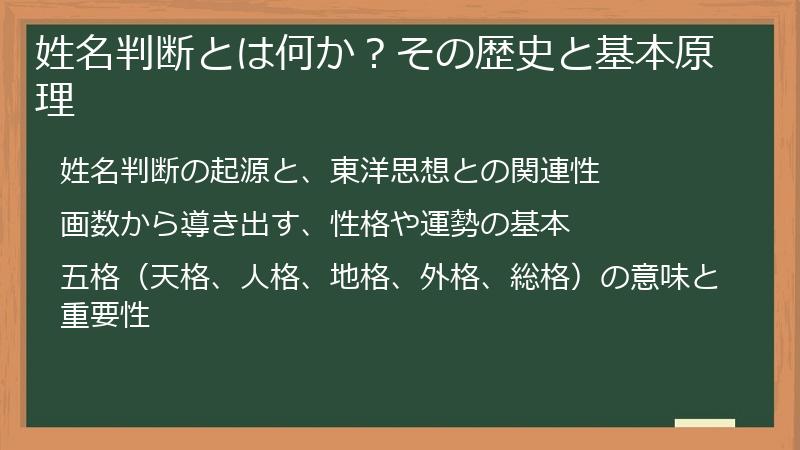 姓名判断とは何か？その歴史と基本原理

姓名判断の起源と、東洋思想との関連性

画数から導き出す、性格や運勢の基本

五格（天格、人格、地格、外格、総格）の意味と重要性